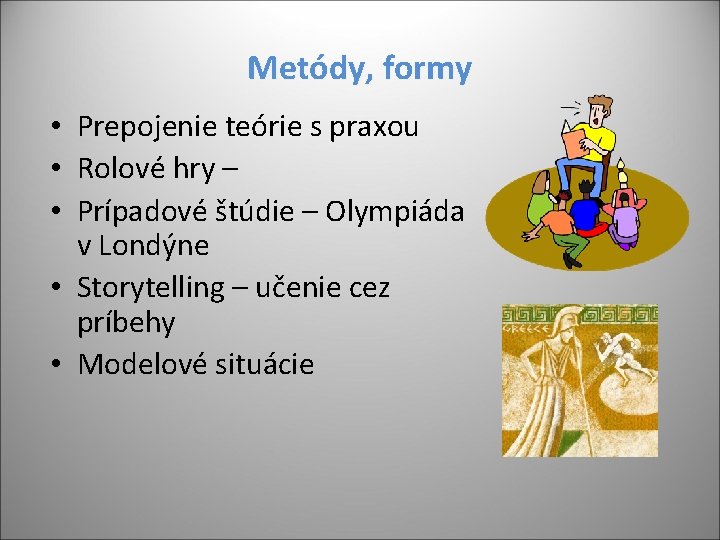 Metódy, formy

• Prepojenie teórie s praxou
• Rolové hry –
• Prípadové štúdie – Olympiáda v Londýne
• Storytelling – učenie cez príbehy
• Modelové situácie

GREECE